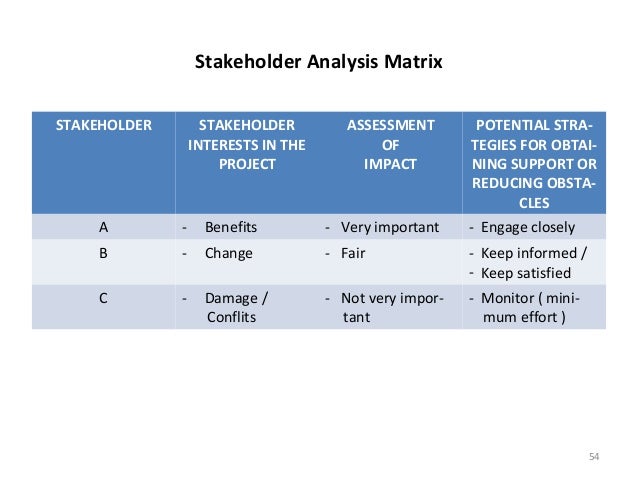 Stakeholder Analysis Matrix

| STAKEHOLDER | STAKEHOLDER INTERESTS IN THE PROJECT | ASSESSMENT OF IMPACT | POTENTIAL STRATEGIES FOR OBTAINING SUPPORT OR REDUCING OBSTACLES |
|---|---|---|---|
| A | - Benefits | - Very important | - Engage closely |
| B | - Change | - Fair | - Keep informed / - Keep satisfied |
| C | - Damage / Conflits | - Not very important | - Monitor ( minimum effort ) |

54